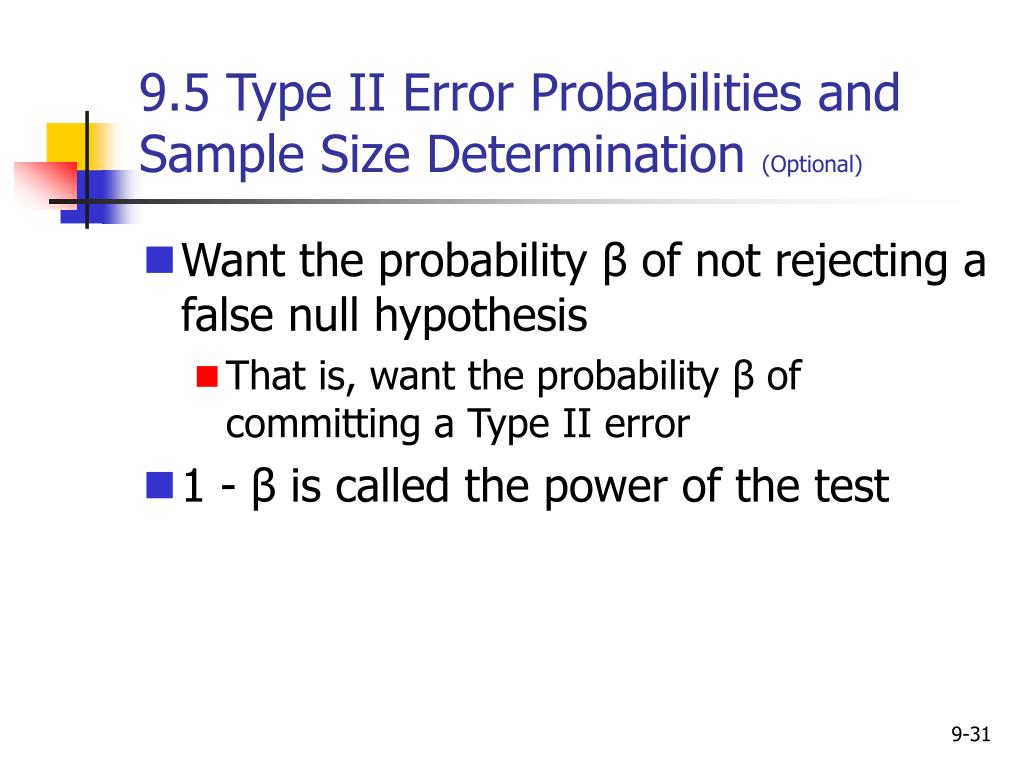 9.5 Type II Error Probabilities and Sample Size Determination (Optional)

Want the probability β of not rejecting a false null hypothesis

That is, want the probability β of committing a Type II error

1 - β is called the power of the test

9-31